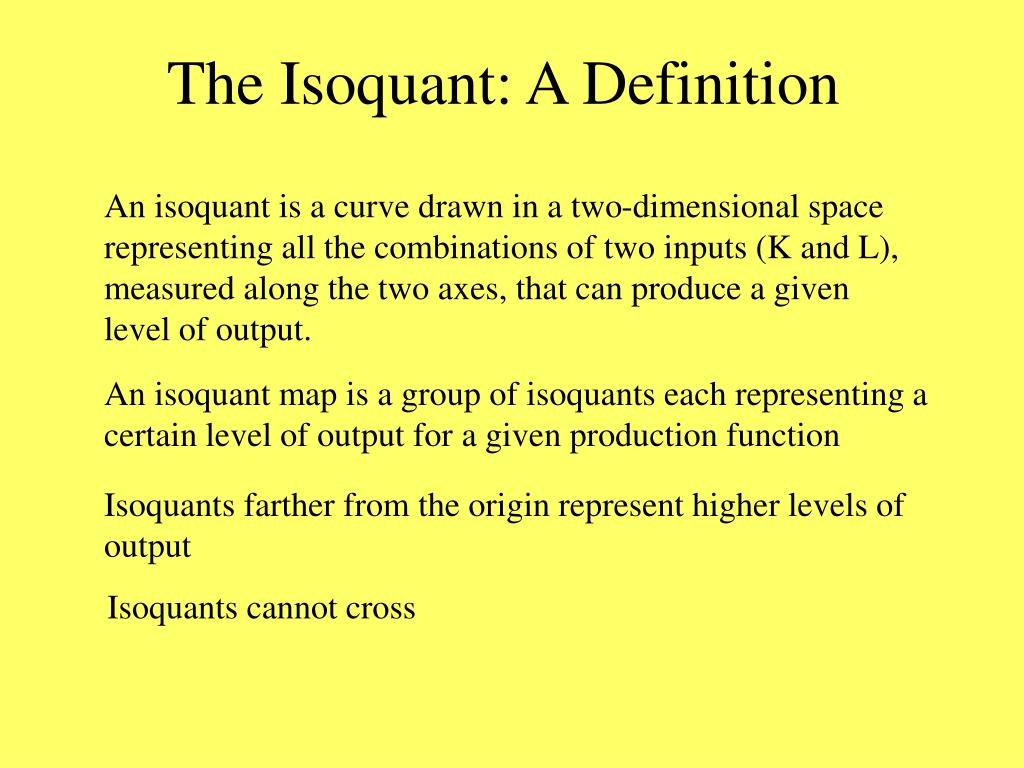 The Isoquant: A Definition

An isoquant is a curve drawn in a two-dimensional space representing all the combinations of two inputs (K and L), measured along the two axes, that can produce a given level of output.

An isoquant map is a group of isoquants each representing a certain level of output for a given production function

Isoquants farther from the origin represent higher levels of output

Isoquants cannot cross